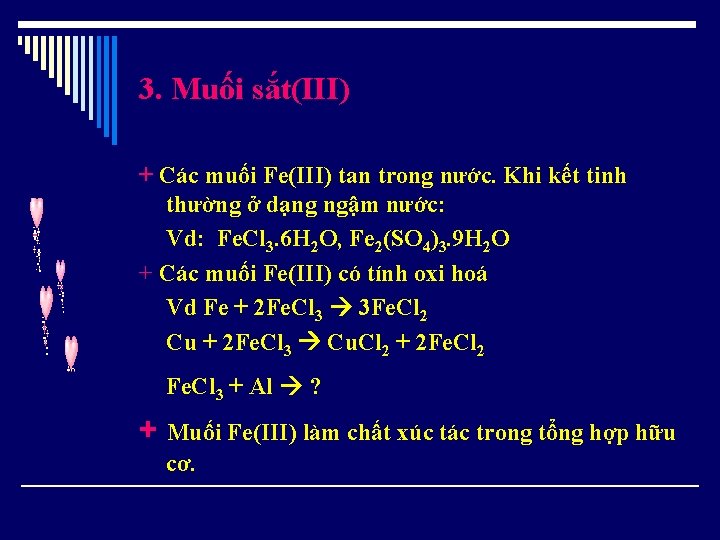 3. Muối sắt(III)

+ Các muối Fe(III) tan trong nước. Khi kết tinh thường ở dạng ngậm nước:

Vd: $FeCl_3.6H_2O$, $Fe_2(SO_4)_3.9H_2O$

+ Các muối Fe(III) có tính oxi hoá

Vd $Fe + 2FeCl_3 \rightarrow 3FeCl_2$

$Cu + 2FeCl_3 \rightarrow CuCl_2 + 2FeCl_2$

$FeCl_3 + Al \rightarrow$ ?

+ Muối Fe(III) làm chất xúc tác trong tổng hợp hữu cơ.